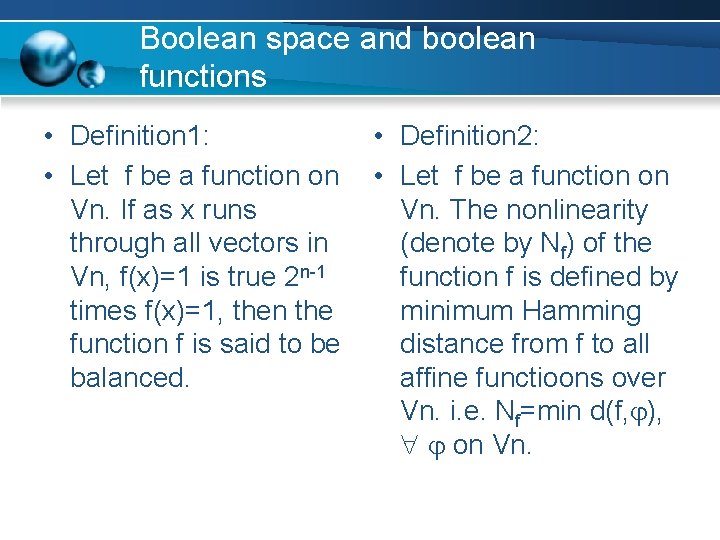 Boolean space and boolean functions

• Definition1:
• Let f be a function on Vn. If as x runs through all vectors in Vn, f(x)=1 is true $2^{n-1}$ times f(x)=1, then the function f is said to be balanced.

• Definition2:
• Let f be a function on Vn. The nonlinearity (denote by $N_f$) of the function f is defined by minimum Hamming distance from f to all affine functioons over Vn. i.e. $N_f$=min d(f,$\varphi$), $\forall$ $\varphi$ on Vn.